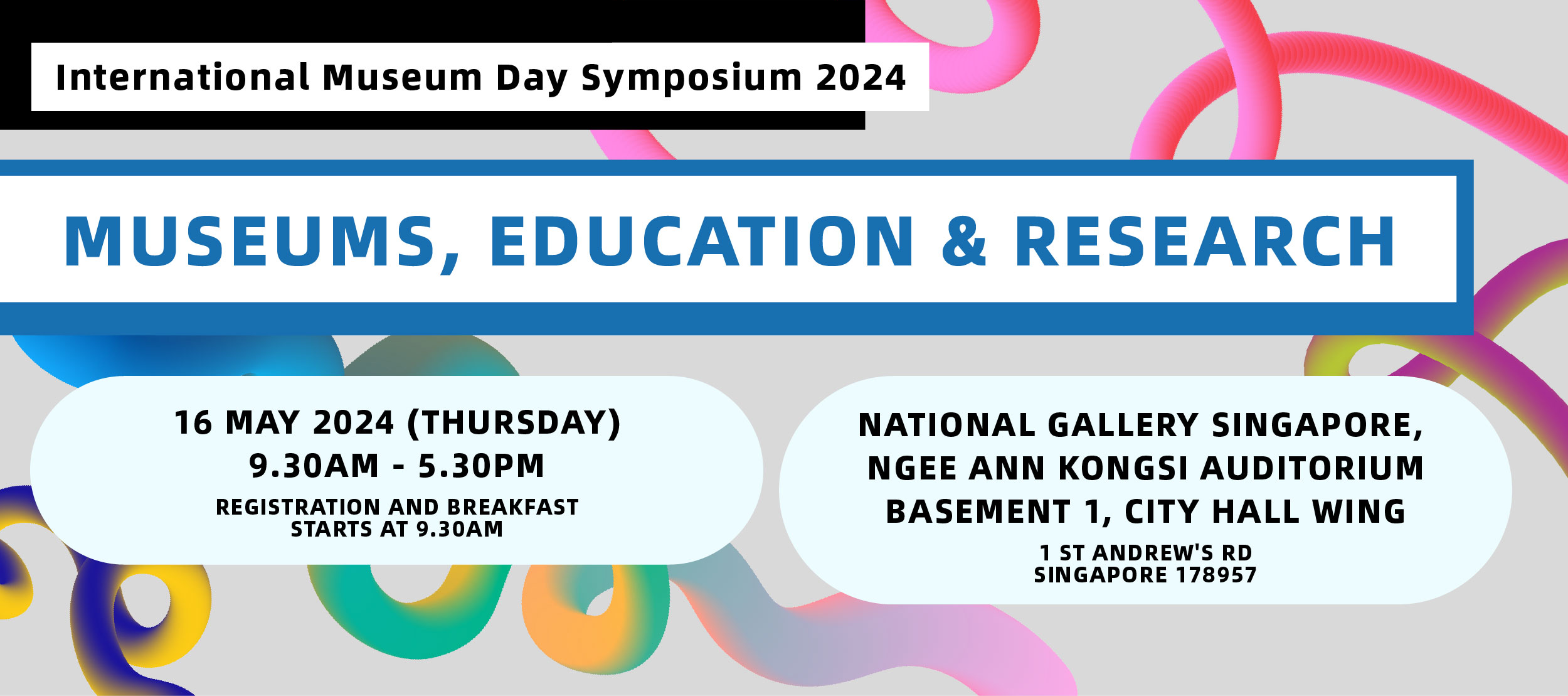 International Museum Day Symposium 2024

MUSEUMS, EDUCATION & RESEARCH

16 MAY 2024 (THURSDAY)
9.30AM - 5.30PM
REGISTRATION AND BREAKFAST STARTS AT 9.30AM

NATIONAL GALLERY SINGAPORE,
NGEE ANN KONGSI AUDITORIUM
BASEMENT 1, CITY HALL WING
1 ST ANDREW'S RD
SINGAPORE 178957